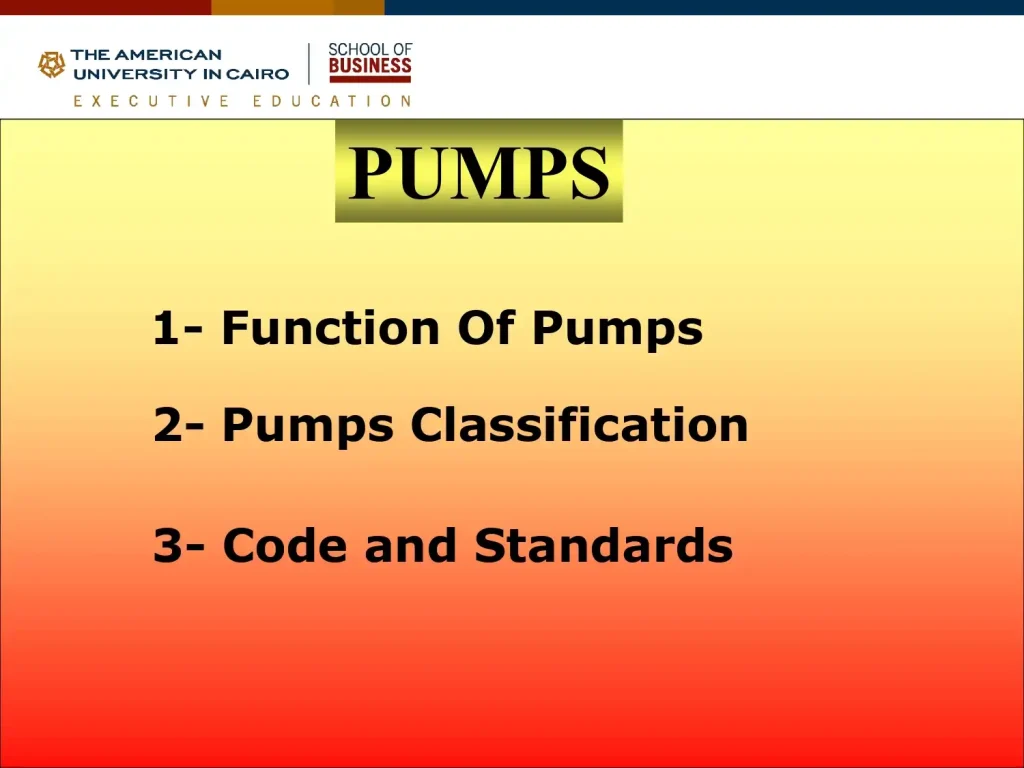 THE AMERICAN UNIVERSITY IN CAIRO
SCHOOL OF BUSINESS
EXECUTIVE EDUCATION

PUMPS

1- Function Of Pumps

2- Pumps Classification

3- Code and Standards